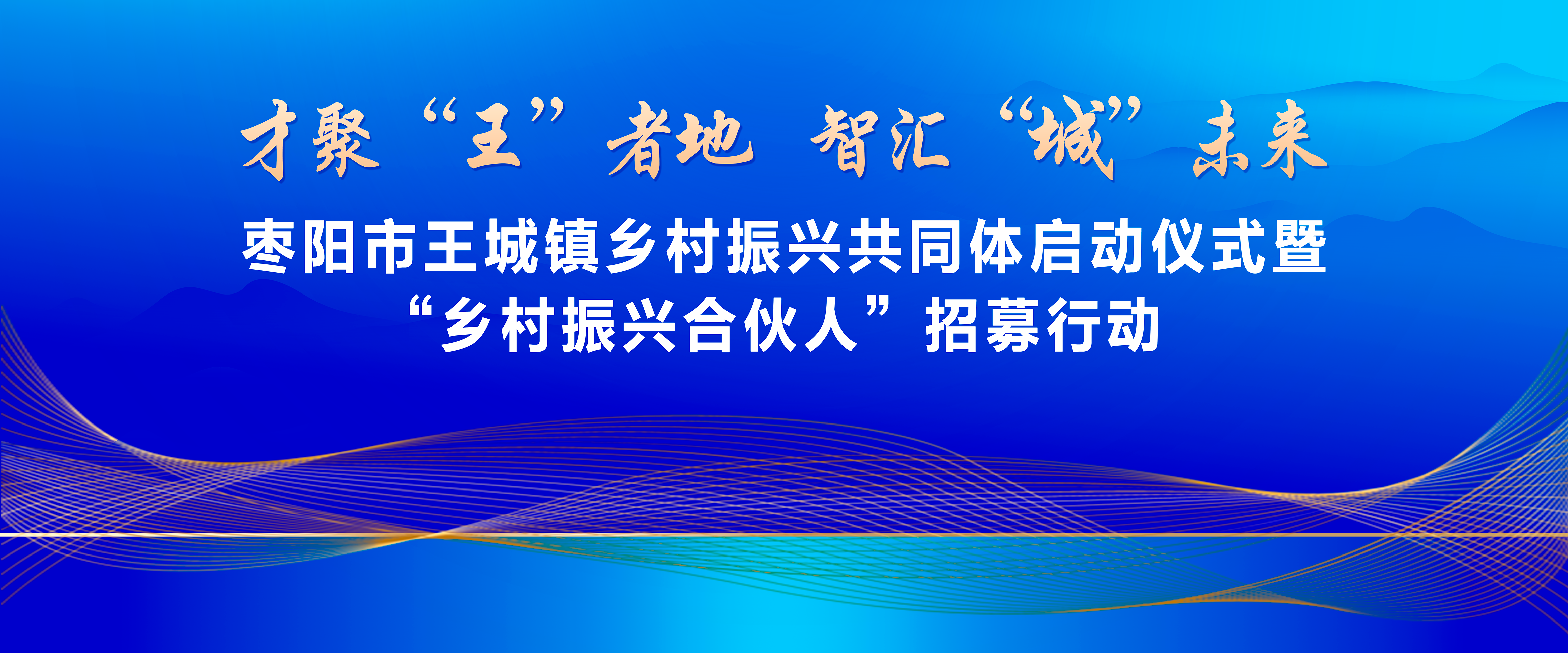 才聚“王”者地 智汇“城”未来

枣阳市王城镇乡村振兴共同体启动仪式暨

“乡村振兴合伙人”招募行动